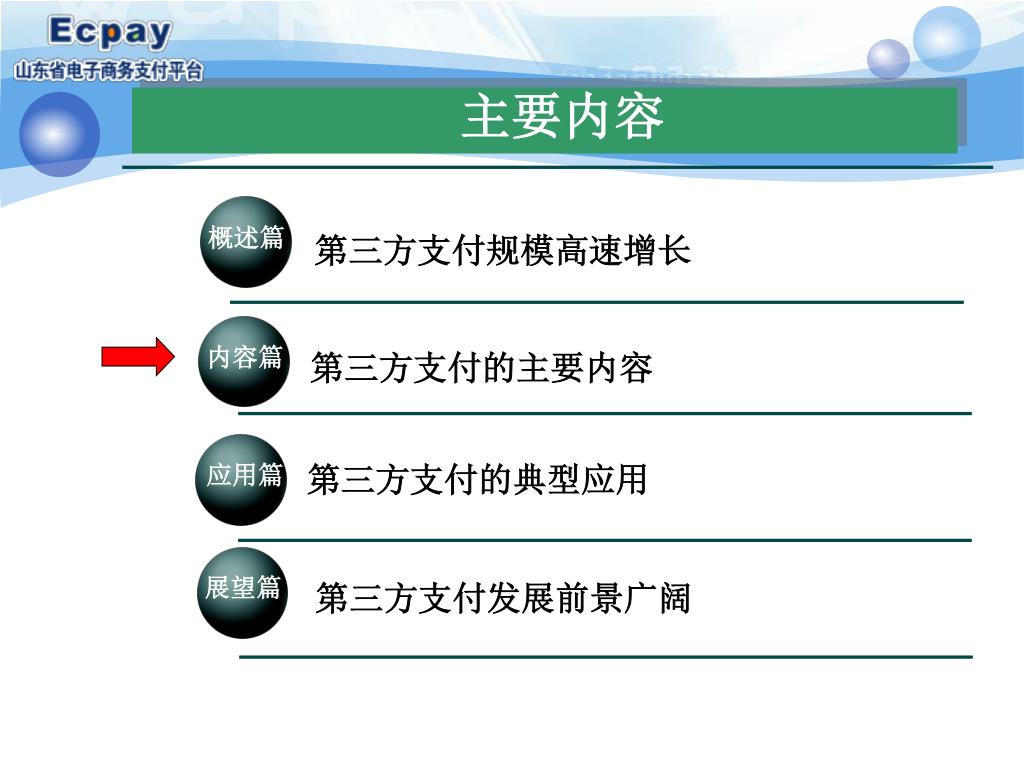 Ecpay
山东省电子商务支付平台

主要内容

概述篇 第三方支付规模高速增长

内容篇 第三方支付的主要内容

应用篇 第三方支付的典型应用

展望篇 第三方支付发展前景广阔